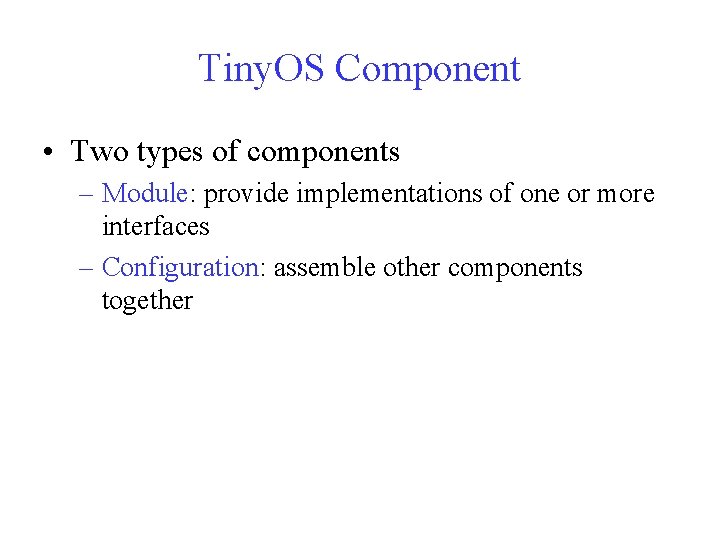 TinyOS Component

• Two types of components
  – Module: provide implementations of one or more interfaces
  – Configuration: assemble other components together